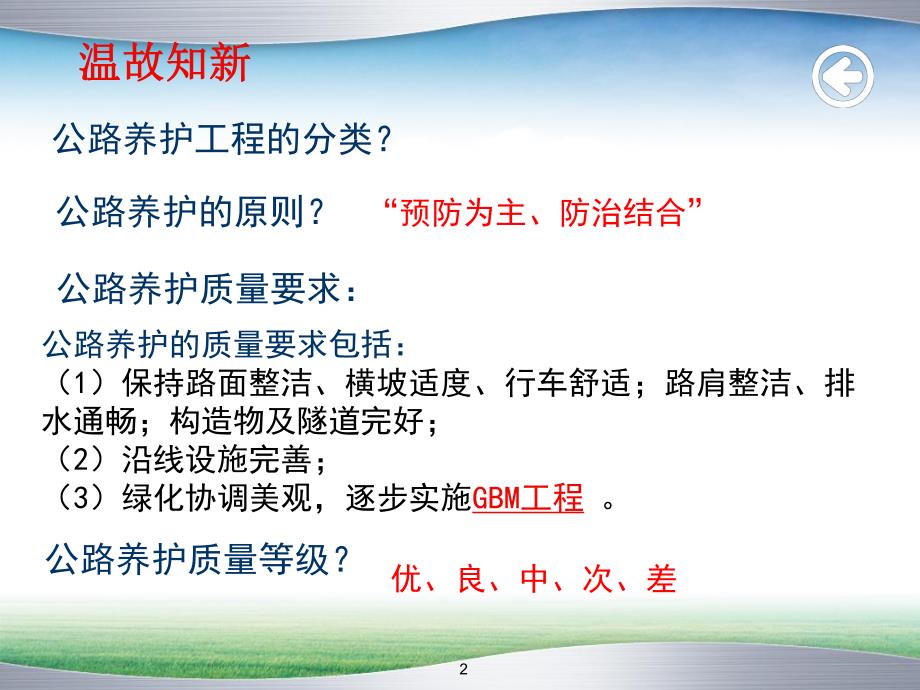 温故知新

公路养护工程的分类？

公路养护的原则？ “预防为主、防治结合”

公路养护质量要求：

公路养护的质量要求包括：
（1）保持路面整洁、横坡适度、行车舒适；路肩整洁、排水通畅；构造物及隧道完好；
（2）沿线设施完善；
（3）绿化协调美观，逐步实施GBM工程 。

公路养护质量等级？ 优、良、中、次、差

2